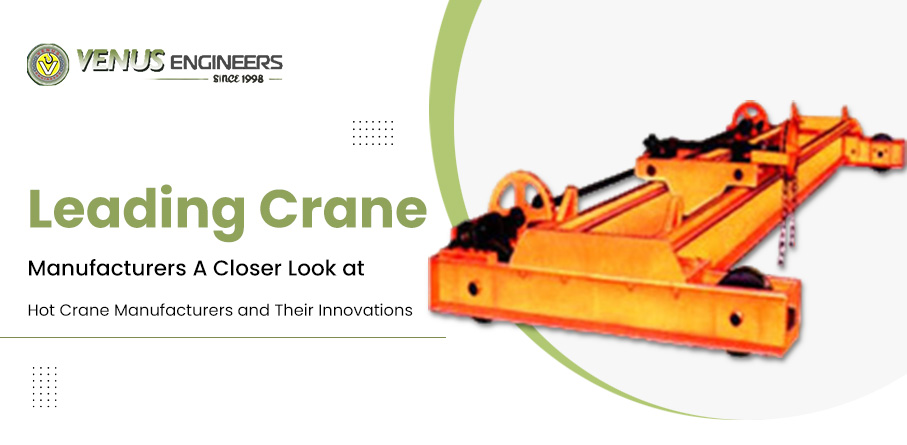 VENUS ENGINEERS
SINCE 1998

Leading Crane

Manufacturers A Closer Look at

Hot Crane Manufacturers and Their Innovations